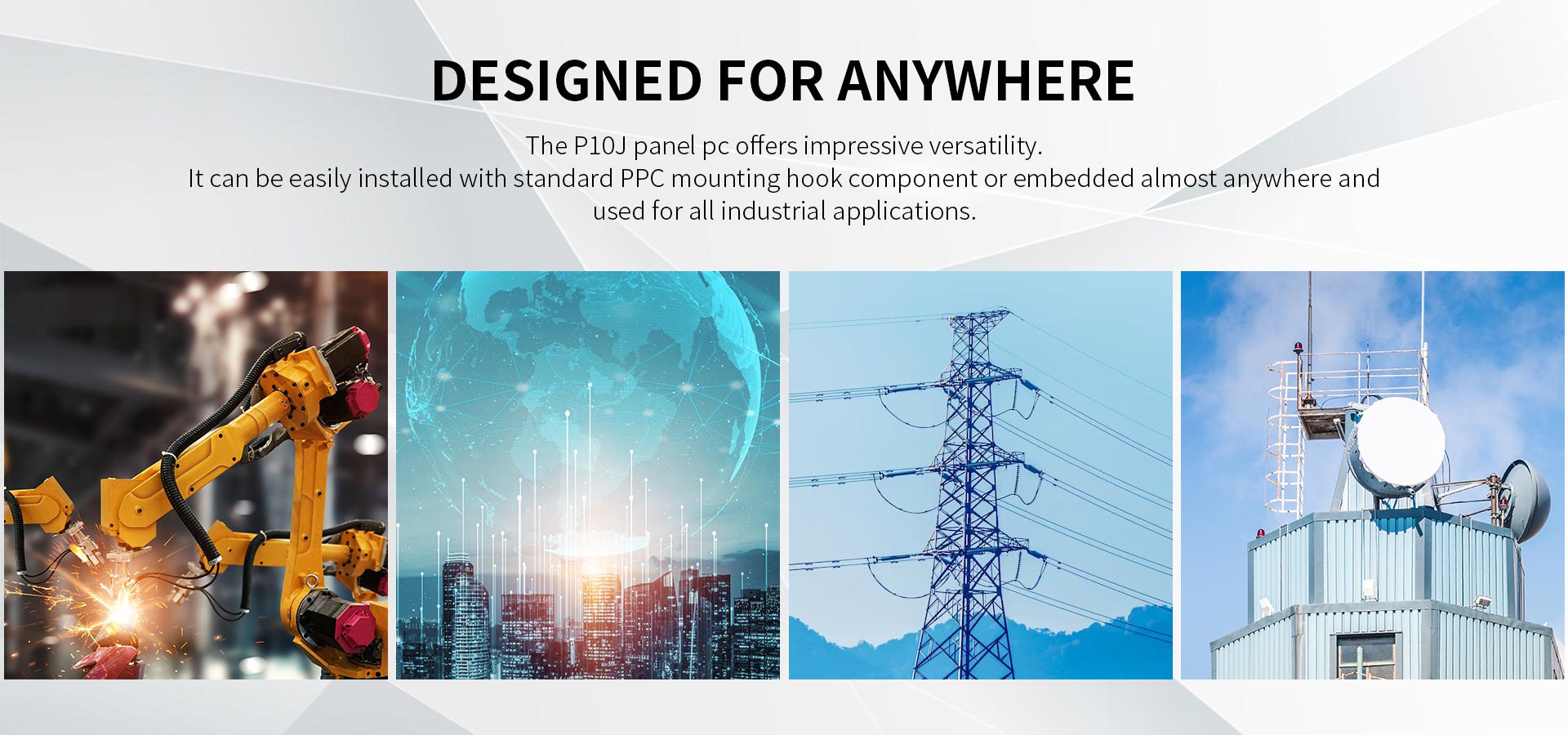 DESIGNED FOR ANYWHERE

The P10J panel pc offers impressive versatility.
It can be easily installed with standard PPC mounting hook component or embedded almost anywhere and used for all industrial applications.